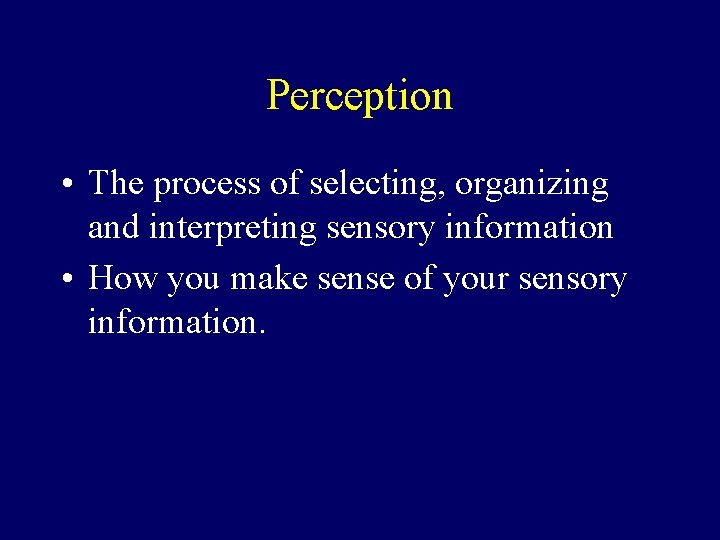 Perception

• The process of selecting, organizing and interpreting sensory information

• How you make sense of your sensory information.